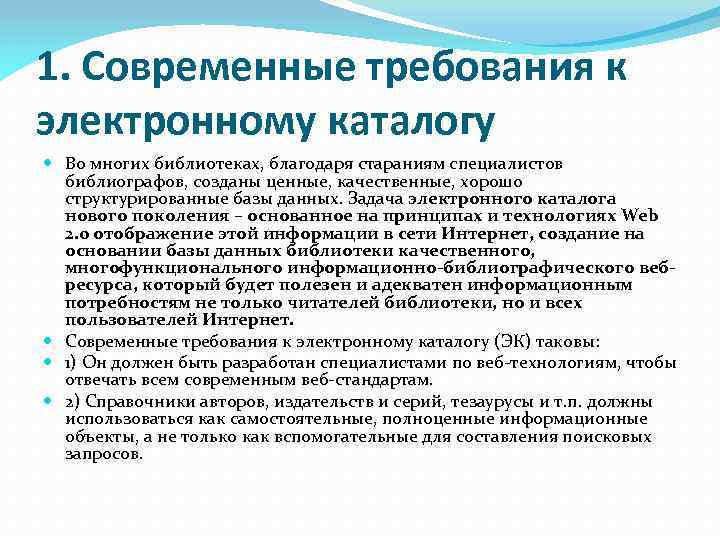 1. Современные требования к электронному каталогу

Во многих библиотеках, благодаря стараниям специалистов библиографов, созданы ценные, качественные, хорошо структурированные базы данных. Задача электронного каталога нового поколения – основанное на принципах и технологиях Web 2.0 отображение этой информации в сети Интернет, создание на основании базы данных библиотеки качественного, многофункционального информационно-библиографического веб-ресурса, который будет полезен и адекватен информационным потребностям не только читателей библиотеки, но и всех пользователей Интернет.

Современные требования к электронному каталогу (ЭК) таковы:

1) Он должен быть разработан специалистами по веб-технологиям, чтобы отвечать всем современным веб-стандартам.

2) Справочники авторов, издательств и серий, тезаурусы и т.п. должны использоваться как самостоятельные, полноценные информационные объекты, а не только как вспомогательные для составления поисковых запросов.